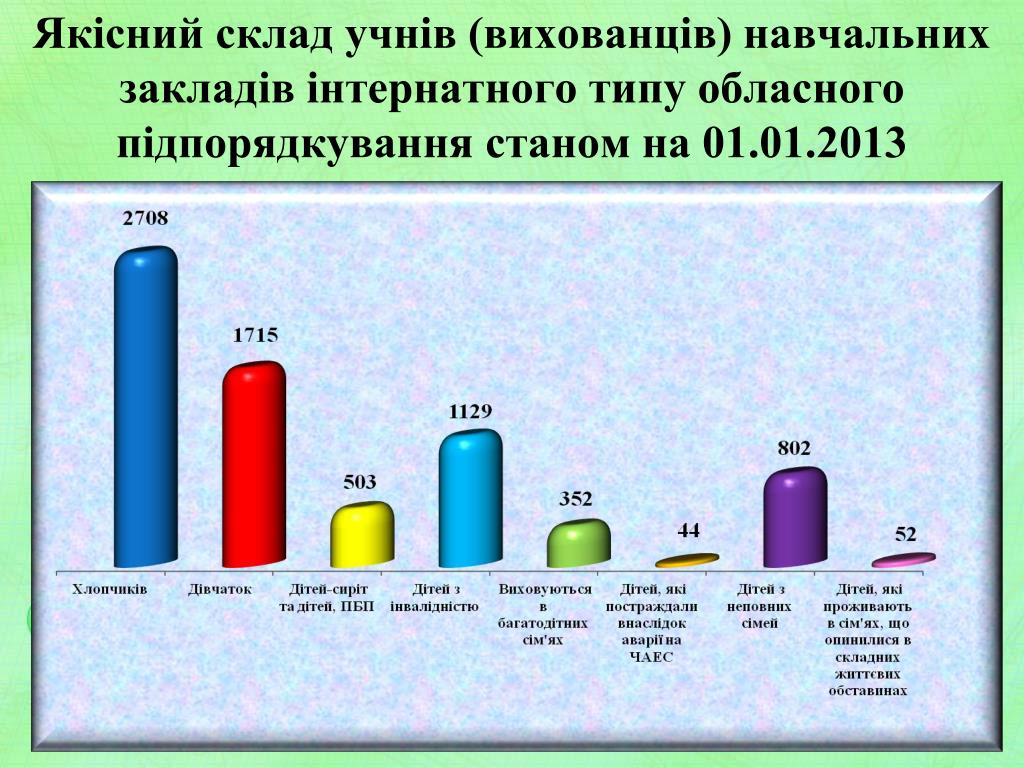 Якісний склад учнів (вихованців) навчальних закладів інтернатного типу обласного підпорядкування станом на 01.01.2013

2708
1715
503
1129
352
44
802
52

Хлопчиків
Дівчаток
Дітей-сиріт та дітей, ПБП
Дітей з інвалідністю
Виховуються в багатодітних сім'ях
Дітей, які постраждали внаслідок аварії на ЧАЕС
Дітей з неповних сімей
Дітей, які проживають в сім'ях, що опинилися в складних життєвих обставинах